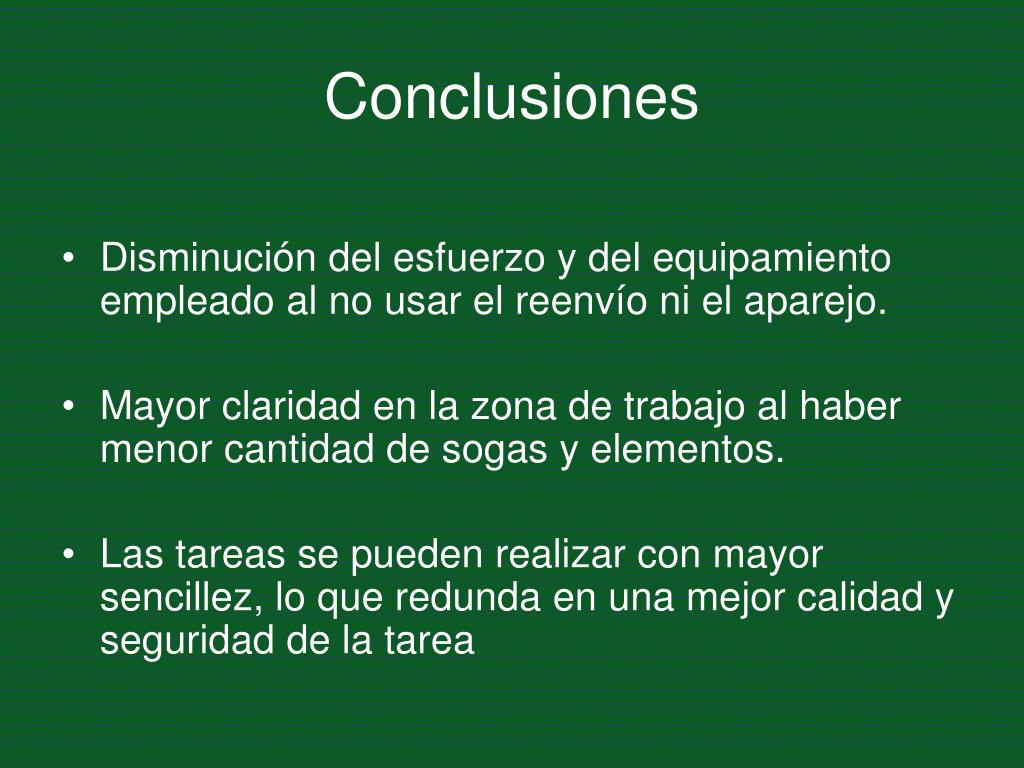 Conclusiones

• Disminución del esfuerzo y del equipamiento empleado al no usar el reenvío ni el aparejo.

• Mayor claridad en la zona de trabajo al haber menor cantidad de sogas y elementos.

• Las tareas se pueden realizar con mayor sencillez, lo que redunda en una mejor calidad y seguridad de la tarea